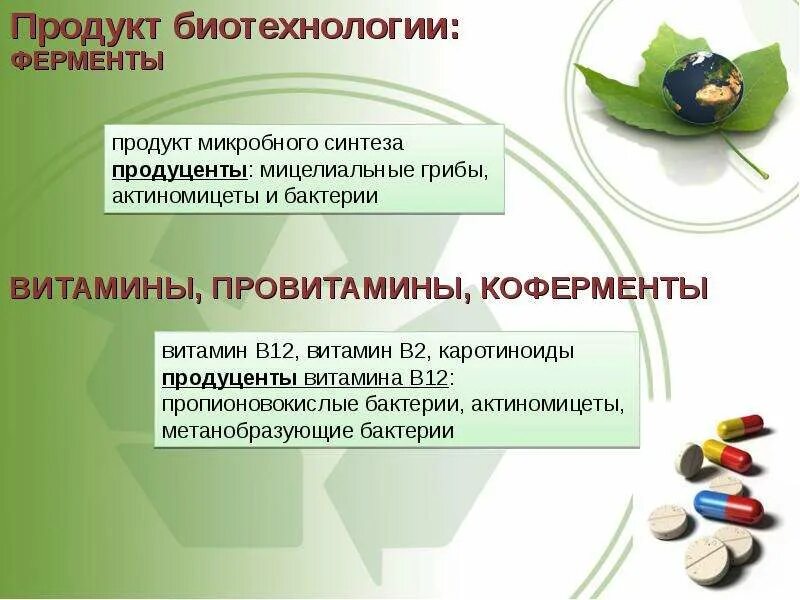 Продукт биотехнологии:
ФЕРМЕНТЫ

продукт микробного синтеза
продуценты: мицелиальные грибы, актиномицеты и бактерии

ВИТАМИНЫ, ПРОВИТАМИНЫ, КОФЕРМЕНТЫ

витамин В12, витамин В2, каротиноиды
продуценты витамина В12:
пропионовокислые бактерии, актиномицеты, метанобразующие бактерии